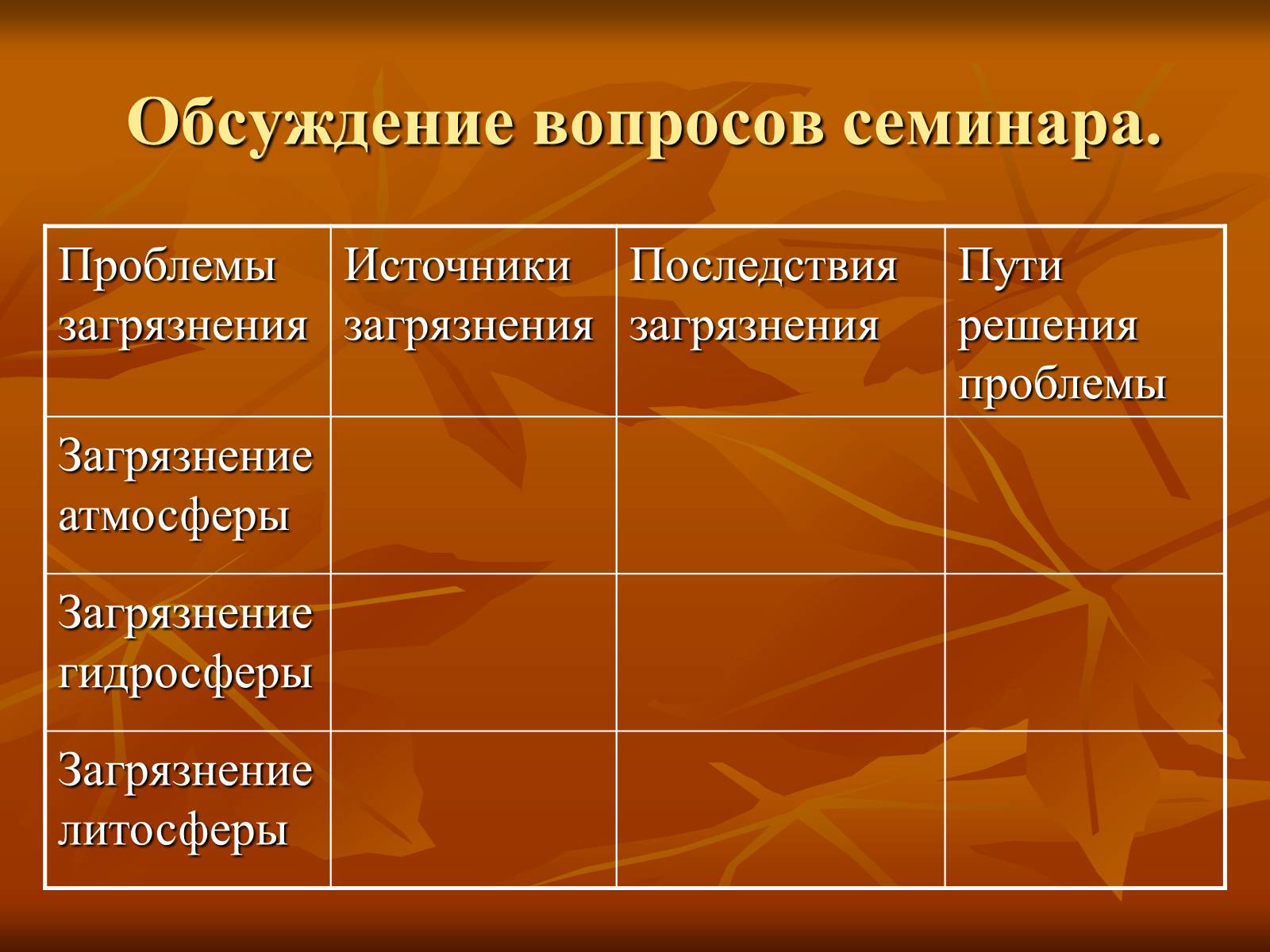 Обсуждение вопросов семинара.

| Проблемы загрязнения | Источники загрязнения | Последствия загрязнения | Пути решения проблемы |
|---|---|---|---|
| Загрязнение атмосферы | | | |
| Загрязнение гидросферы | | | |
| Загрязнение литосферы | | | |